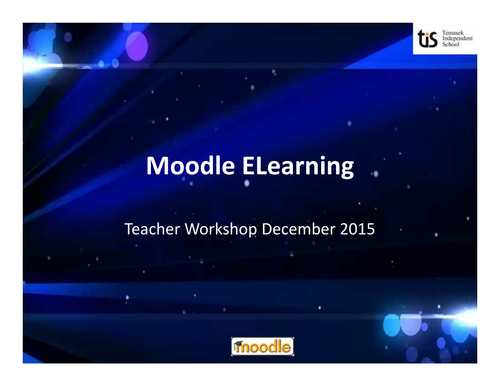 tis Temasek Independent School

Moodle ELearning

Teacher Workshop December 2015

moodle